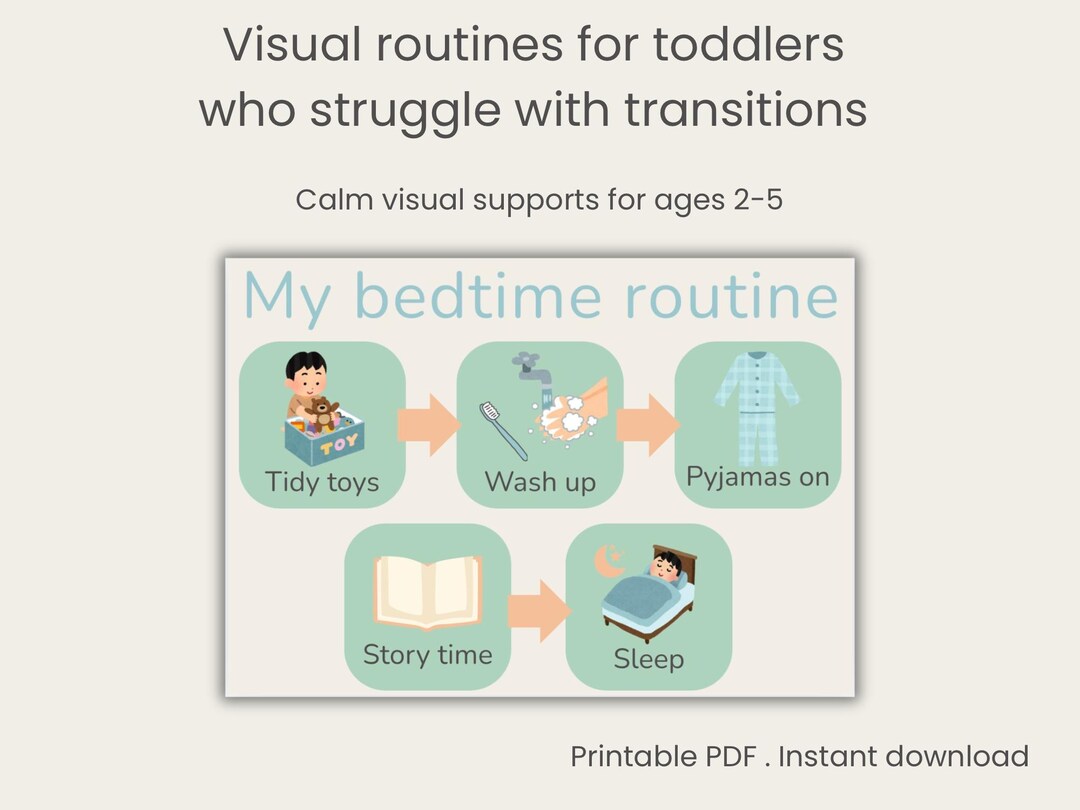 Visual routines for toddlers who struggle with transitions

Calm visual supports for ages 2-5

My bedtime routine

TOY

Tidy toys

Wash up

Pyjamas on

Story time

Sleep

Printable PDF . Instant download